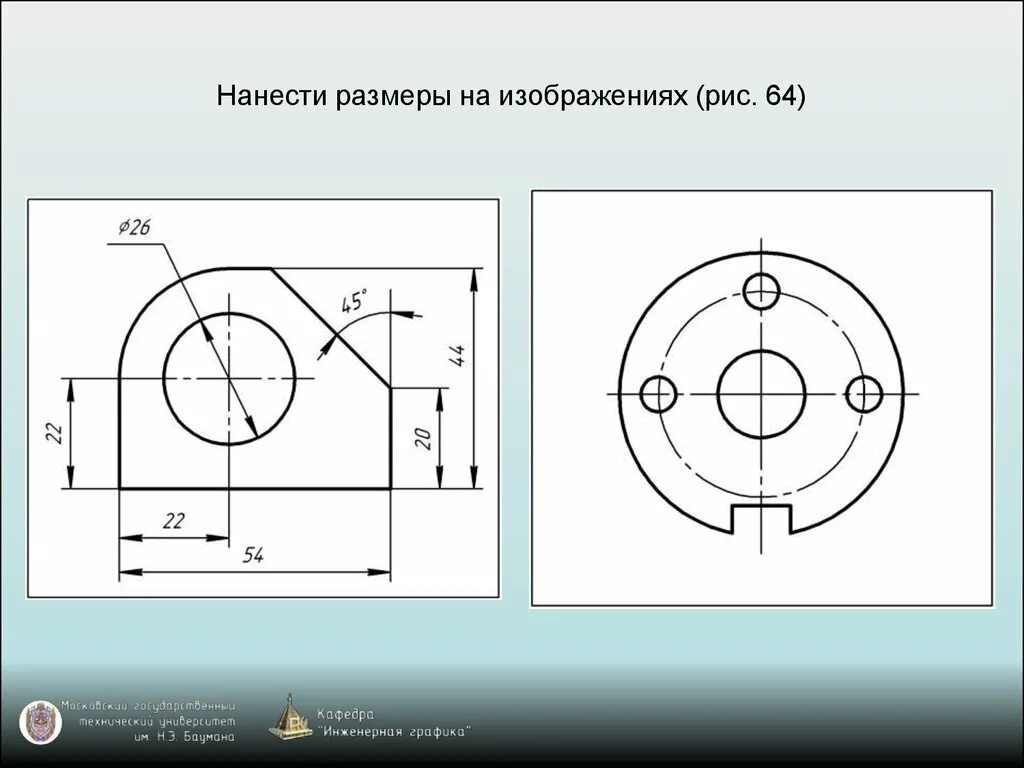 Нанести размеры на изображениях (рис. 64)

$\phi 26$

$45°$

44

22

20

22

54

Московский государственный технический университет им. Н.Э. Баумана

Кафедра "Инженерная графика"